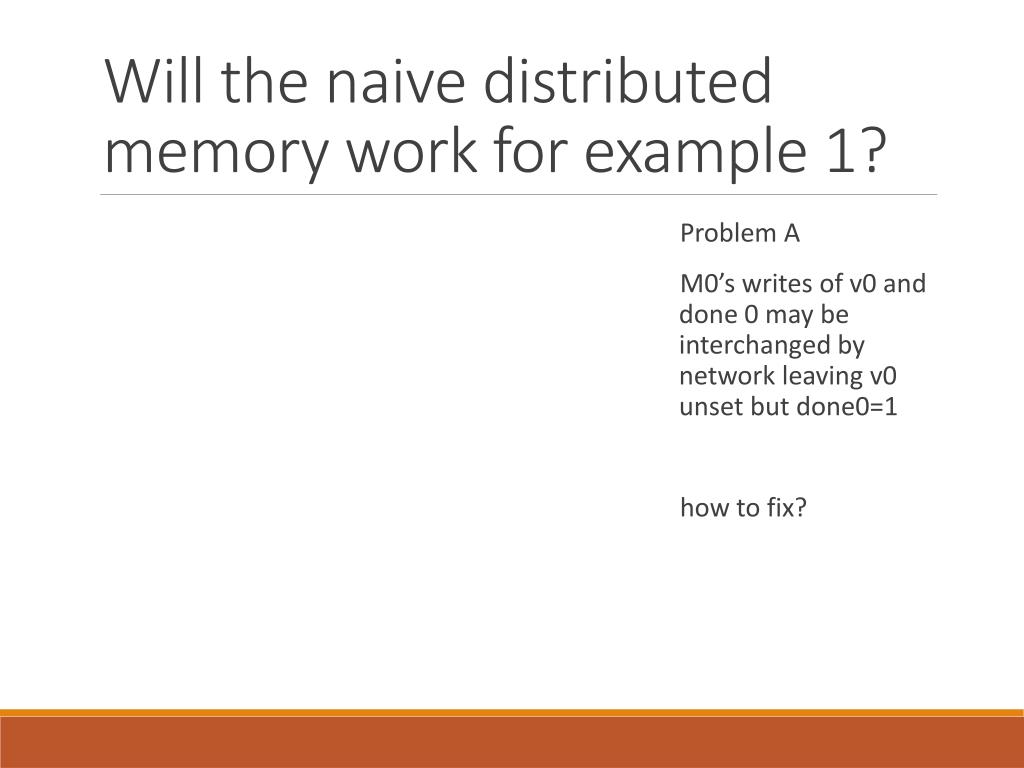 Will the naive distributed memory work for example 1?

Problem A

M0’s writes of v0 and done 0 may be interchanged by network leaving v0 unset but done0=1

how to fix?